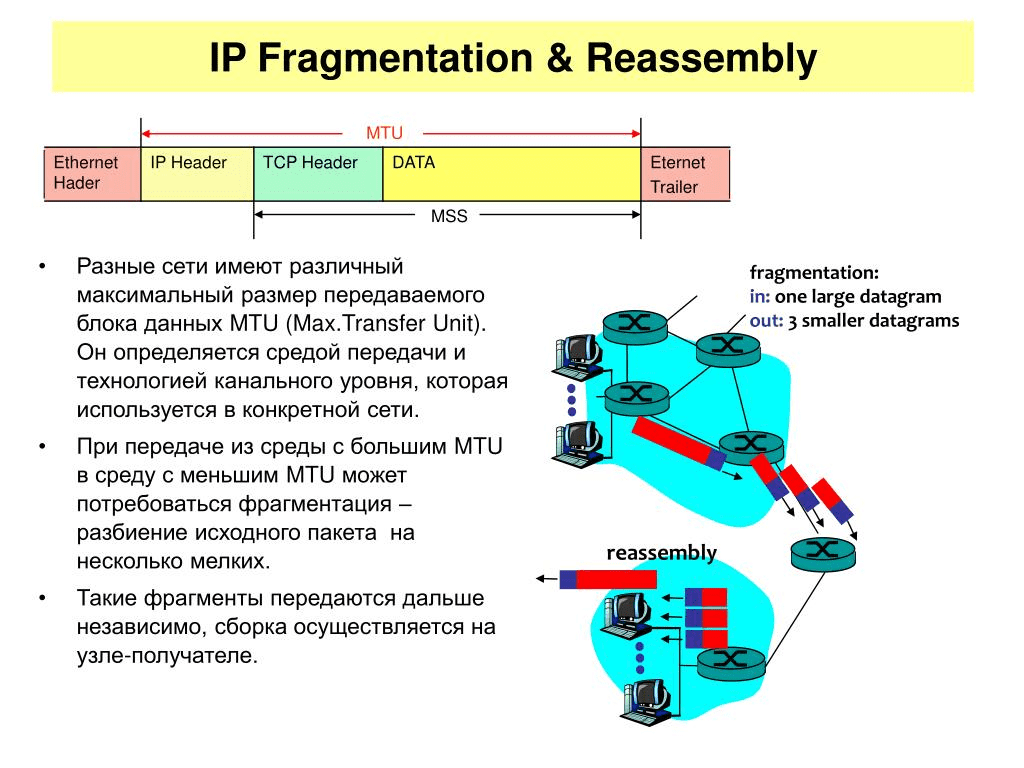 IP Fragmentation & Reassembly

MTU

| Ethernet Hader | IP Header | TCP Header | DATA | Eternet Trailer |
|---|---|---|---|---|

MSS

• Разные сети имеют различный максимальный размер передаваемого блока данных MTU (Max.Transfer Unit). Он определяется средой передачи и технологией канального уровня, которая используется в конкретной сети.

• При передаче из среды с большим MTU в среду с меньшим MTU может потребоваться фрагментация – разбиение исходного пакета на несколько мелких.

• Такие фрагменты передаются дальше независимо, сборка осуществляется на узле-получателе.

fragmentation:
in: one large datagram
out: 3 smaller datagrams

reassembly